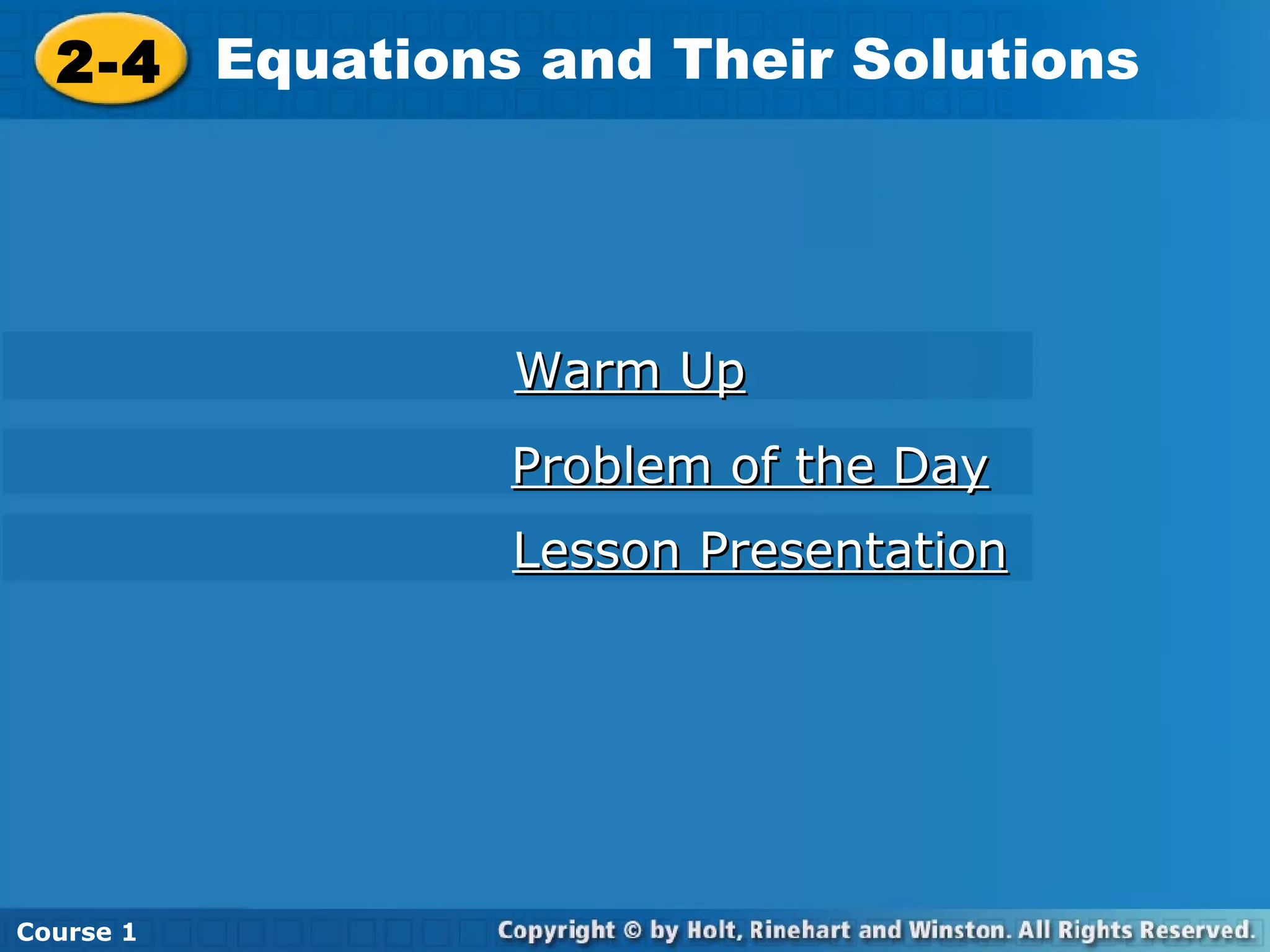 2-4 Equations and Their Solutions

Warm Up

Problem of the Day

Lesson Presentation

Course 1

Copyright © by Holt, Rinehart and Winston. All Rights Reserved.